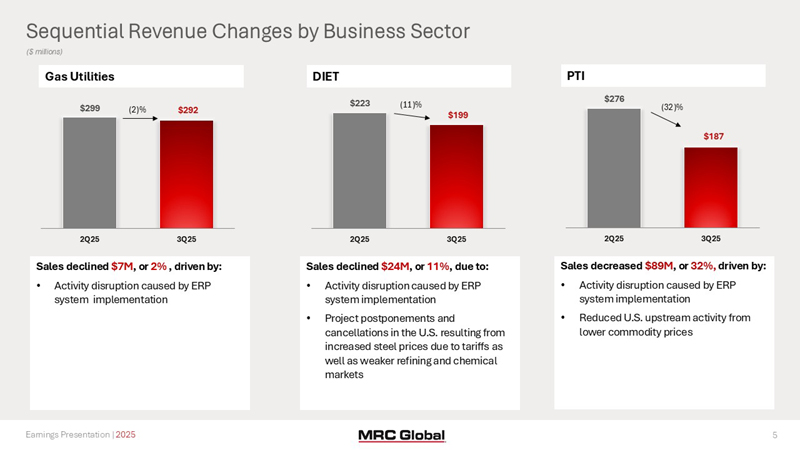 Sequential Revenue Changes by Business Sector
($ millions)

Gas Utilities

$299 (2)% $292

2Q25 3Q25

Sales declined $7M, or 2% , driven by:
• Activity disruption caused by ERP system implementation

DIET

$223 (11)% $199

2Q25 3Q25

Sales declined $24M, or 11%, due to:
• Activity disruption caused by ERP system implementation
• Project postponements and cancellations in the U.S. resulting from increased steel prices due to tariffs as well as weaker refining and chemical markets

PTI

$276 (32)% $187

2Q25 3Q25

Sales decreased $89M, or 32%, driven by:
• Activity disruption caused by ERP system implementation
• Reduced U.S. upstream activity from lower commodity prices

Earnings Presentation | 2025

MRC Global

5